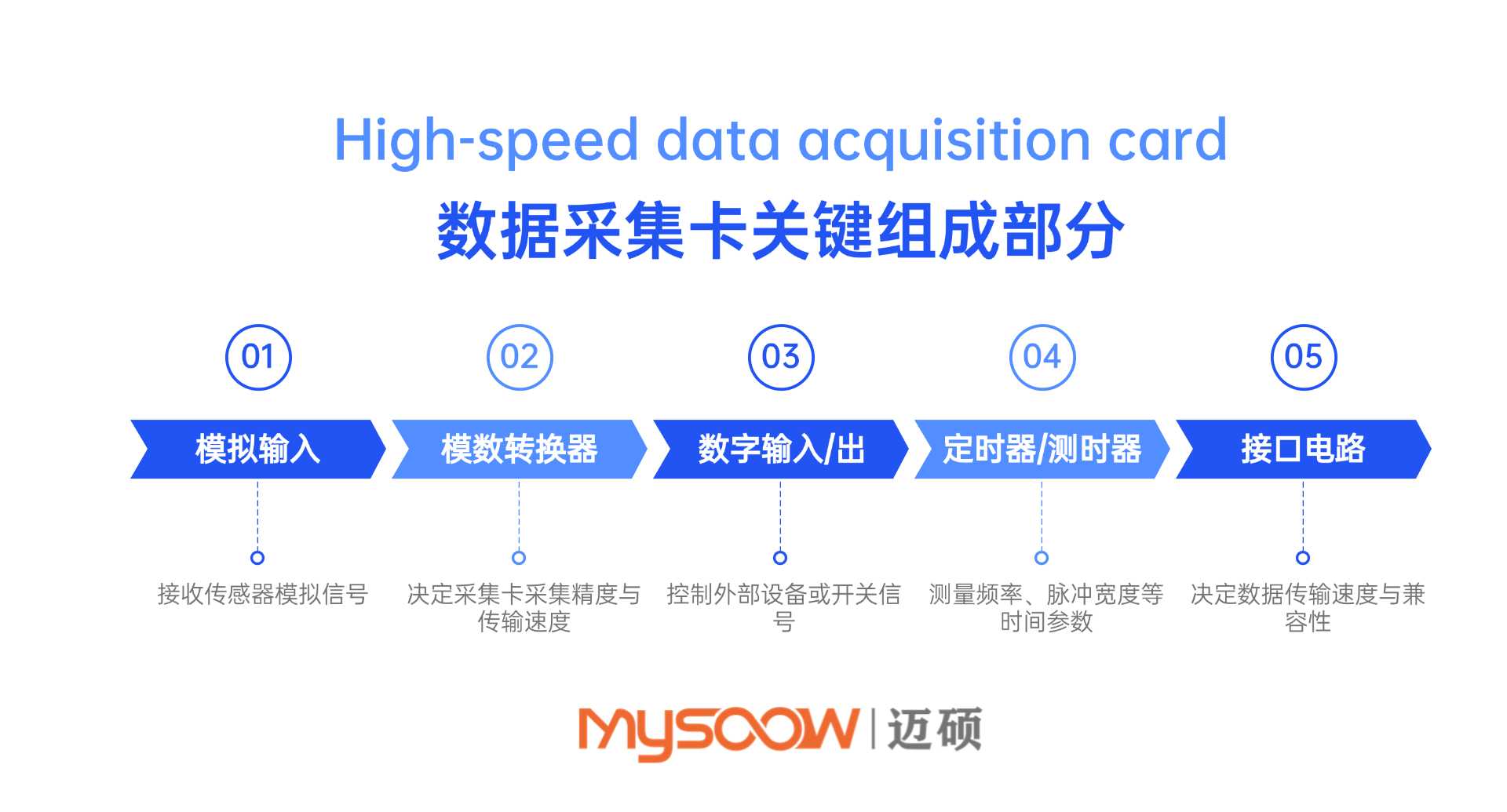 High-speed data acquisition card
数据采集卡关键组成部分

01
模拟输入
接收传感器模拟信号

02
模数转换器
决定采集卡采集精度与传输速度

03
数字输入/出
控制外部设备或开关信号

04
定时器/测时器
测量频率、脉冲宽度等时间参数

05
接口电路
决定数据传输速度与兼容性

MYSOOW | 迈硕